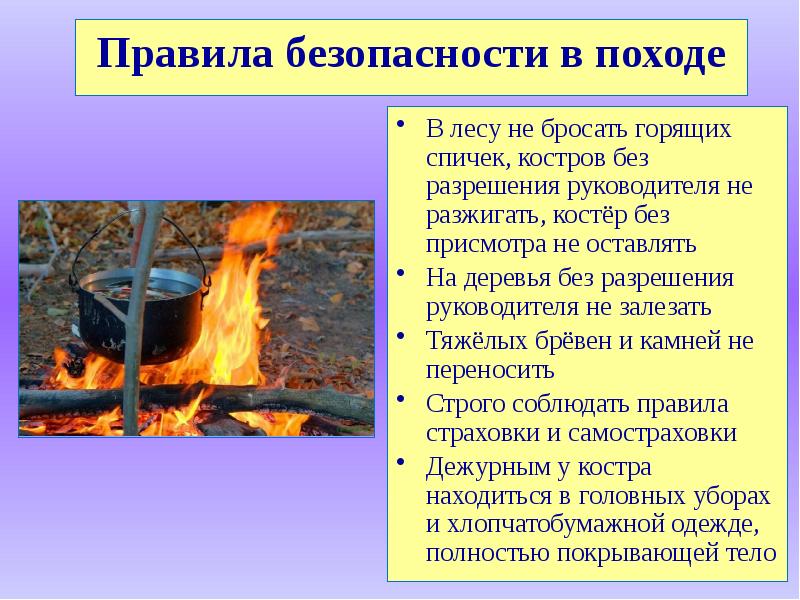 Правила безопасности в походе

• В лесу не бросать горящих спичек, костров без разрешения руководителя не разжигать, костёр без присмотра не оставлять
• На деревья без разрешения руководителя не залезать
• Тяжёлых брёвен и камней не переносить
• Строго соблюдать правила страховки и самостраховки
• Дежурным у костра находиться в головных уборах и хлопчатобумажной одежде, полностью покрывающей тело